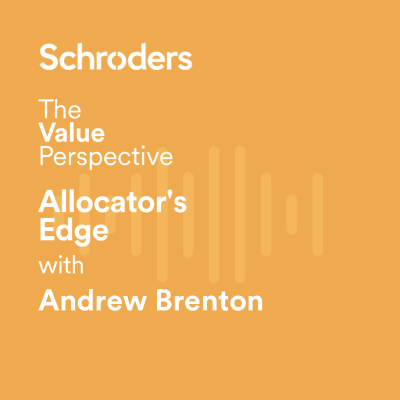 Schroders

The
Value
Perspective

Allocator's
Edge
with
Andrew Brenton